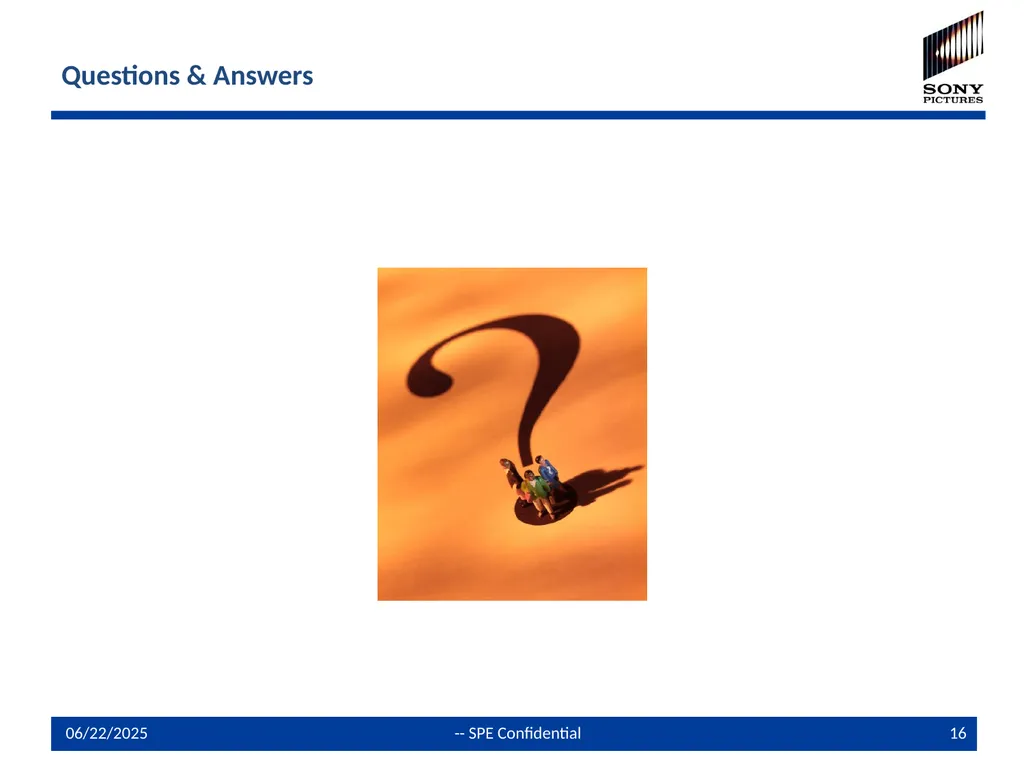 Questions & Answers

SONY
PICTURES

06/22/2025

-- SPE Confidential

16